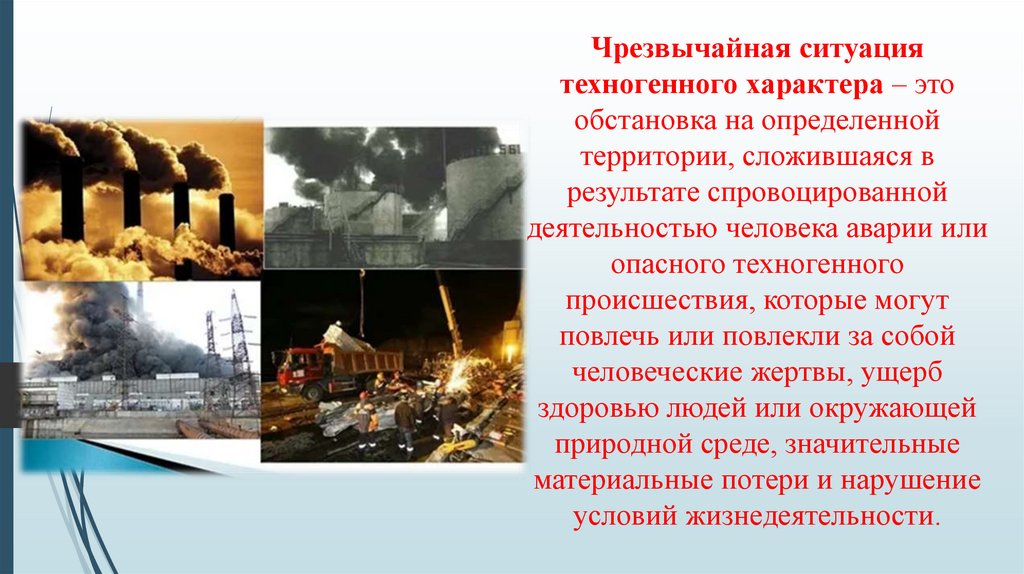 Чрезвычайная ситуация техногенного характера – это обстановка на определенной территории, сложившаяся в результате спровоцированной деятельностью человека аварии или опасного техногенного происшествия, которые могут повлечь или повлекли за собой человеческие жертвы, ущерб здоровью людей или окружающей природной среде, значительные материальные потери и нарушение условий жизнедеятельности.